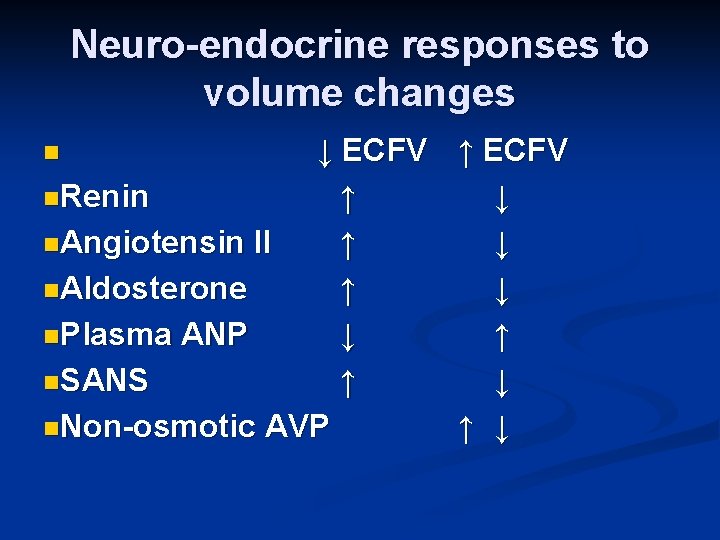 Neuro-endocrine responses to volume changes

| | ↓ ECFV | ↑ ECFV |
|---|---|---|
| Renin | ↑ | ↓ |
| Angiotensin II | ↑ | ↓ |
| Aldosterone | ↑ | ↓ |
| Plasma ANP | ↓ | ↑ |
| SANS | ↑ | ↓ |
| Non-osmotic AVP | ↑ | ↓ |